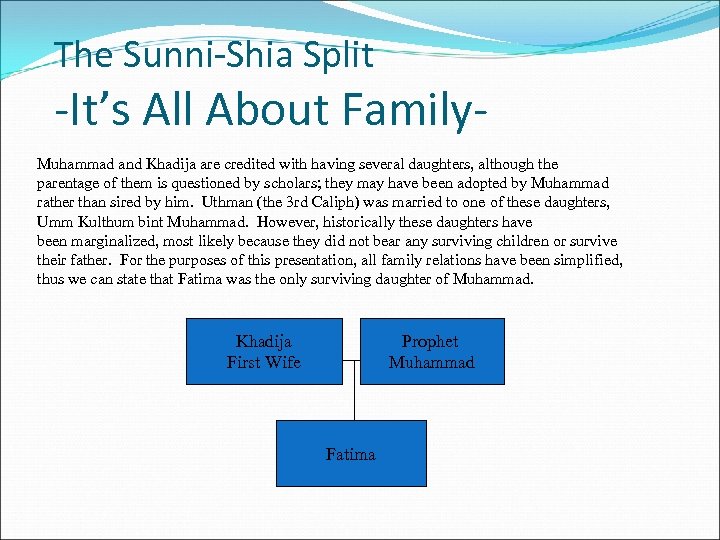 The Sunni-Shia Split
-It's All About Family-

Muhammad and Khadija are credited with having several daughters, although the parentage of them is questioned by scholars; they may have been adopted by Muhammad rather than sired by him. Uthman (the 3rd Caliph) was married to one of these daughters, Umm Kulthum bint Muhammad. However, historically these daughters have been marginalized, most likely because they did not bear any surviving children or survive their father. For the purposes of this presentation, all family relations have been simplified, thus we can state that Fatima was the only surviving daughter of Muhammad.

Khadija
First Wife

Prophet
Muhammad

Fatima